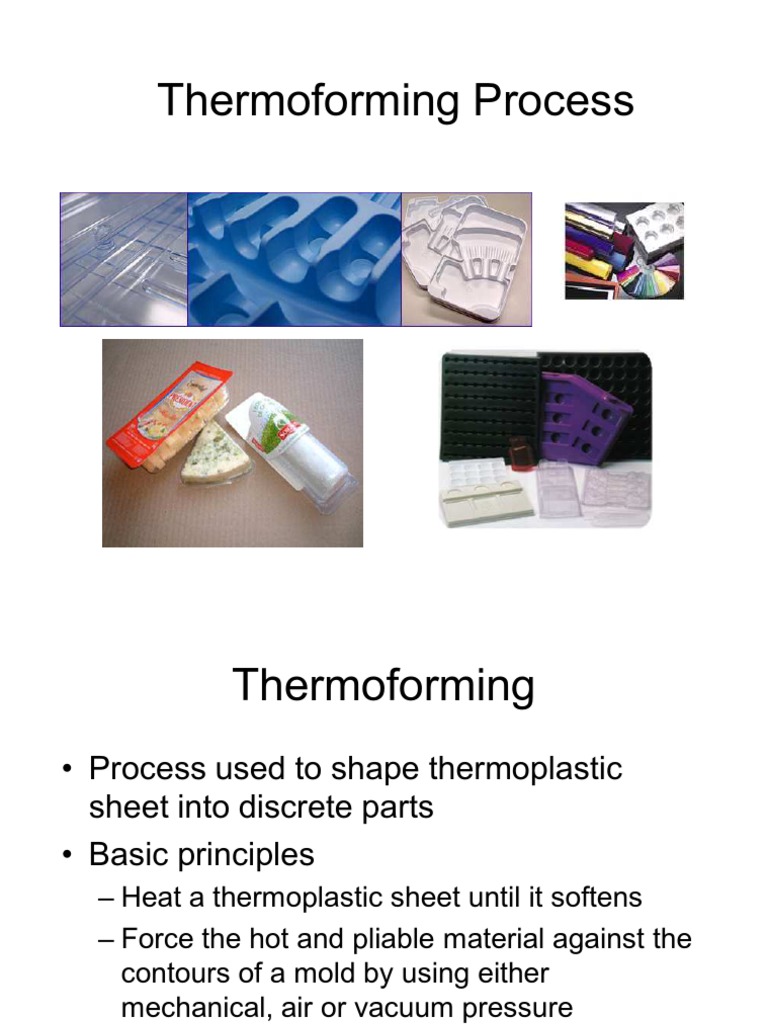 Thermoforming Process

Thermoforming

• Process used to shape thermoplastic sheet into discrete parts
• Basic principles
– Heat a thermoplastic sheet until it softens
– Force the hot and pliable material against the contours of a mold by using either mechanical, air or vacuum pressure